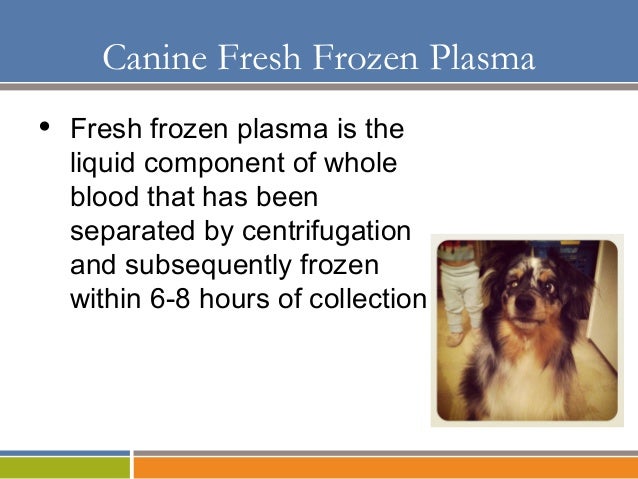 Canine Fresh Frozen Plasma

• Fresh frozen plasma is the liquid component of whole blood that has been separated by centrifugation and subsequently frozen within 6-8 hours of collection